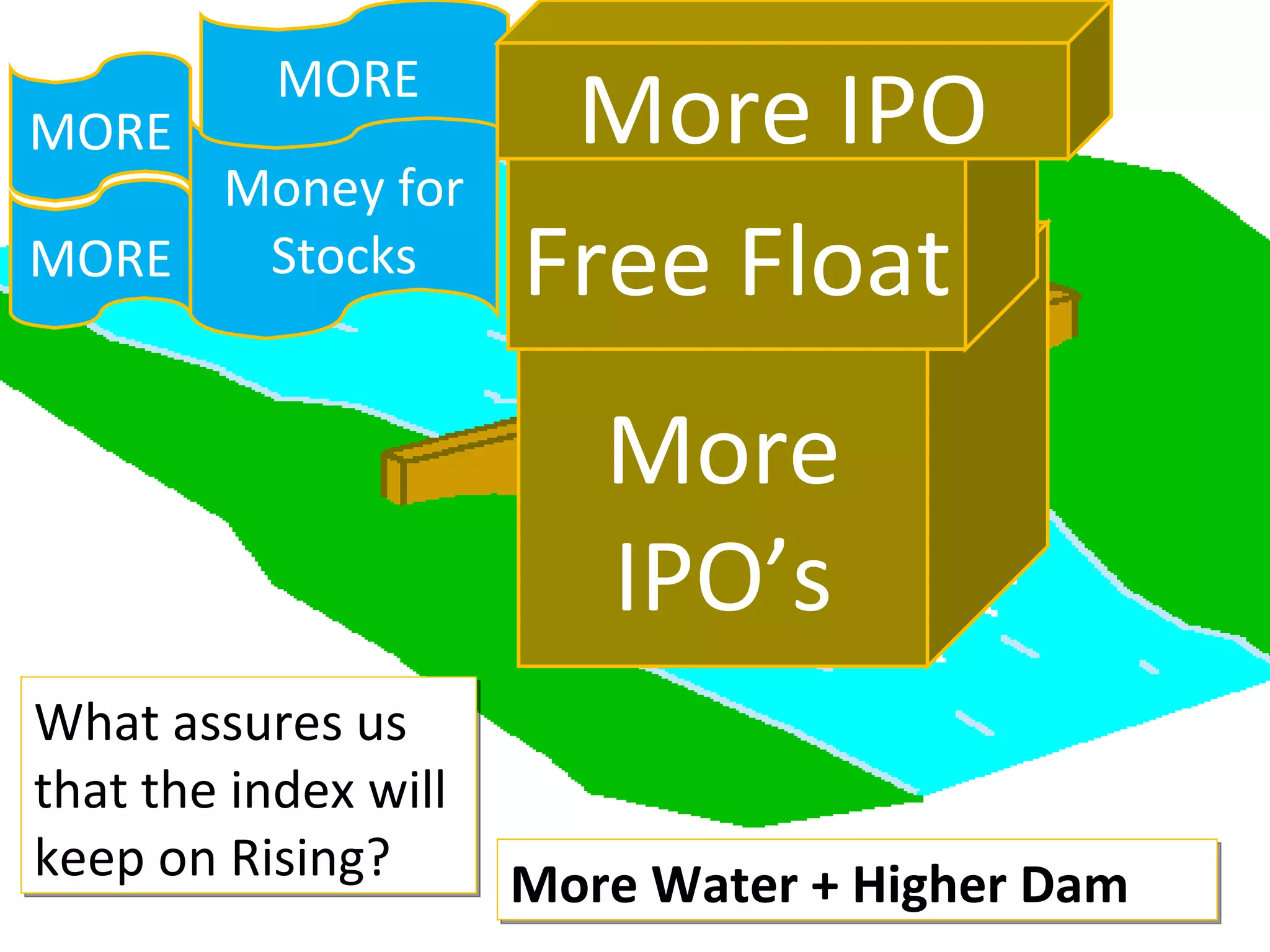 MORE

MORE

MORE

Money for Stocks

More IPO

Free Float

More IPO’s

What assures us that the index will keep on Rising?

More Water + Higher Dam